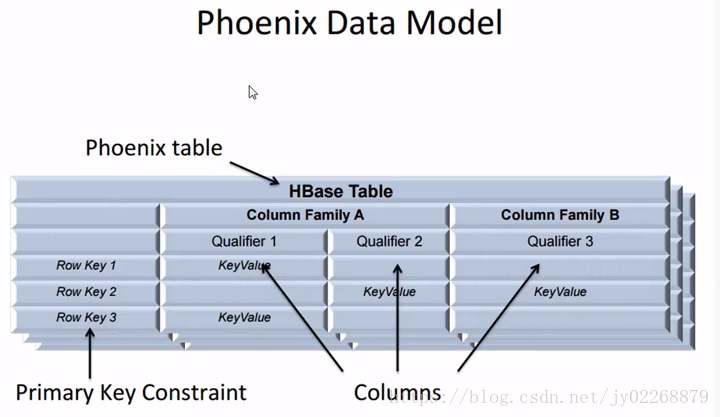 Phoenix Data Model

Phoenix table

| HBase Table | | | |
|---|---|---|---|
| | Column Family A | | Column Family B |
| | Qualifier 1 | Qualifier 2 | Qualifier 3 |
| Row Key 1 | KeyValue | | |
| Row Key 2 | | KeyValue | KeyValue |
| Row Key 3 | KeyValue | | |

Primary Key Constraint

Columns

https://blog.csdn.net/jy02268879